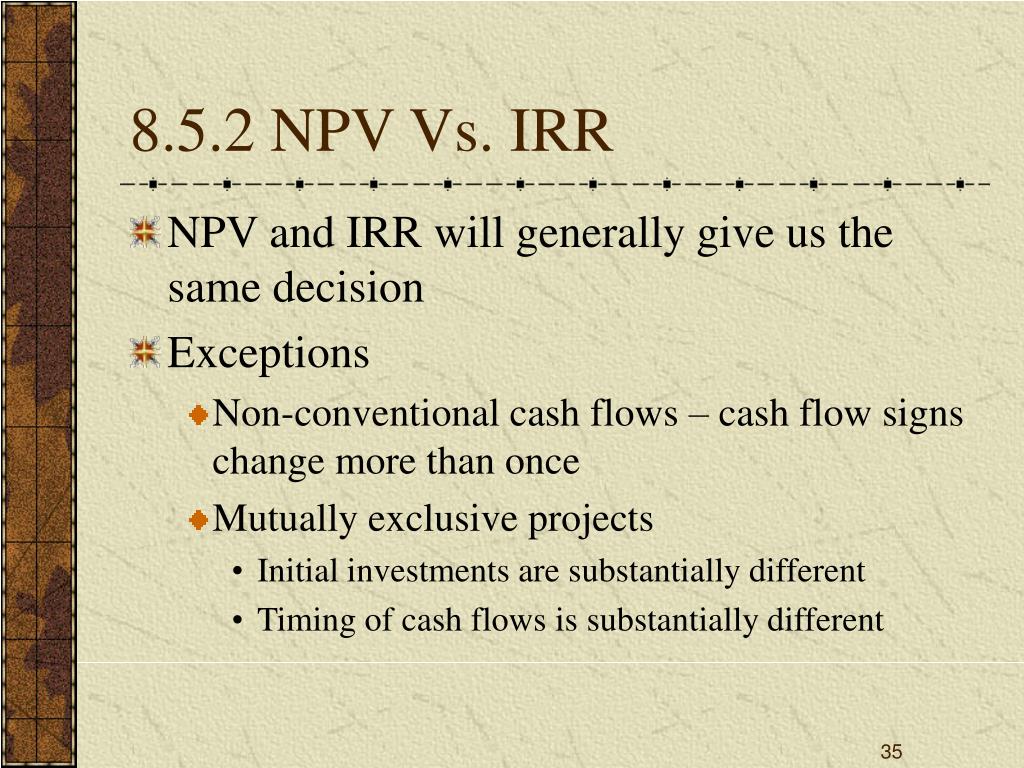 8.5.2 NPV Vs. IRR

NPV and IRR will generally give us the same decision

Exceptions

Non-conventional cash flows – cash flow signs change more than once

Mutually exclusive projects

• Initial investments are substantially different

• Timing of cash flows is substantially different

35